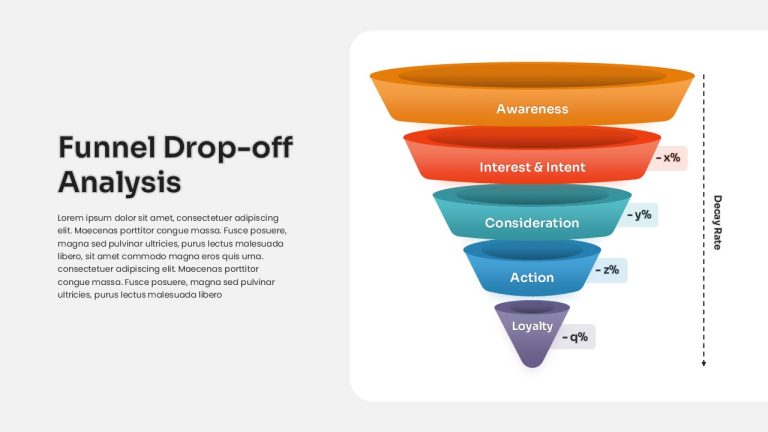 Funnel Drop-off Analysis

Lorem ipsum dolor sit amet, consectetuer adipiscing elit. Maecenas porttitor congue massa. Fusce posuere, magna sed pulvinar ultricies, purus lectus malesuada libero, sit amet commodo magna eros quis urna. consectetuer adipiscing elit. Maecenas porttitor congue massa. Fusce posuere, magna sed pulvinar ultricies, purus lectus malesuada libero

Awareness

Interest & Intent

- x%

Consideration

- y%

Action

- z%

Loyalty

- q%

Decay Rate